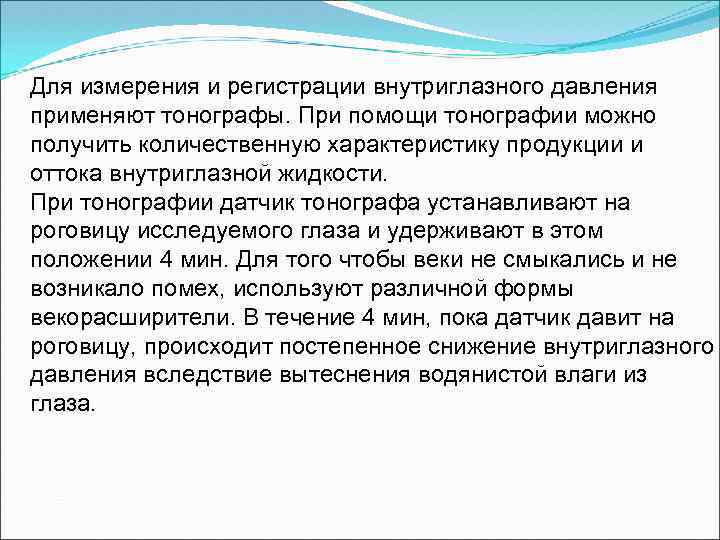 Для измерения и регистрации внутриглазного давления применяют тонографы. При помощи тонографии можно получить количественную характеристику продукции и оттока внутриглазной жидкости.
При тонографии датчик тонографа устанавливают на роговицу исследуемого глаза и удерживают в этом положении 4 мин. Для того чтобы веки не смыкались и не возникало помех, используют различной формы векорасширители. В течение 4 мин, пока датчик давит на роговицу, происходит постепенное снижение внутриглазного давления вследствие вытеснения водянистой влаги из глаза.